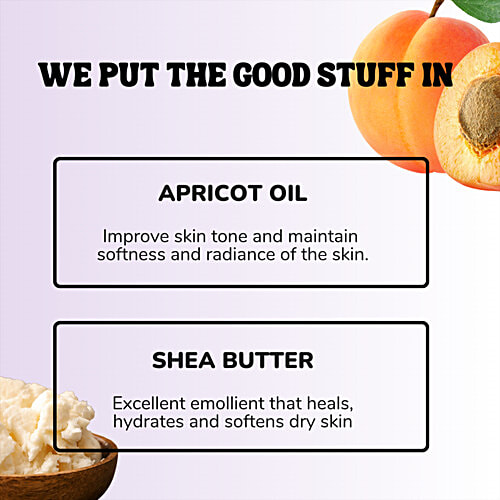 WE PUT THE GOOD STUFF IN

APRICOT OIL

Improve skin tone and maintain softness and radiance of the skin.

SHEA BUTTER

Excellent emollient that heals, hydrates and softens dry skin